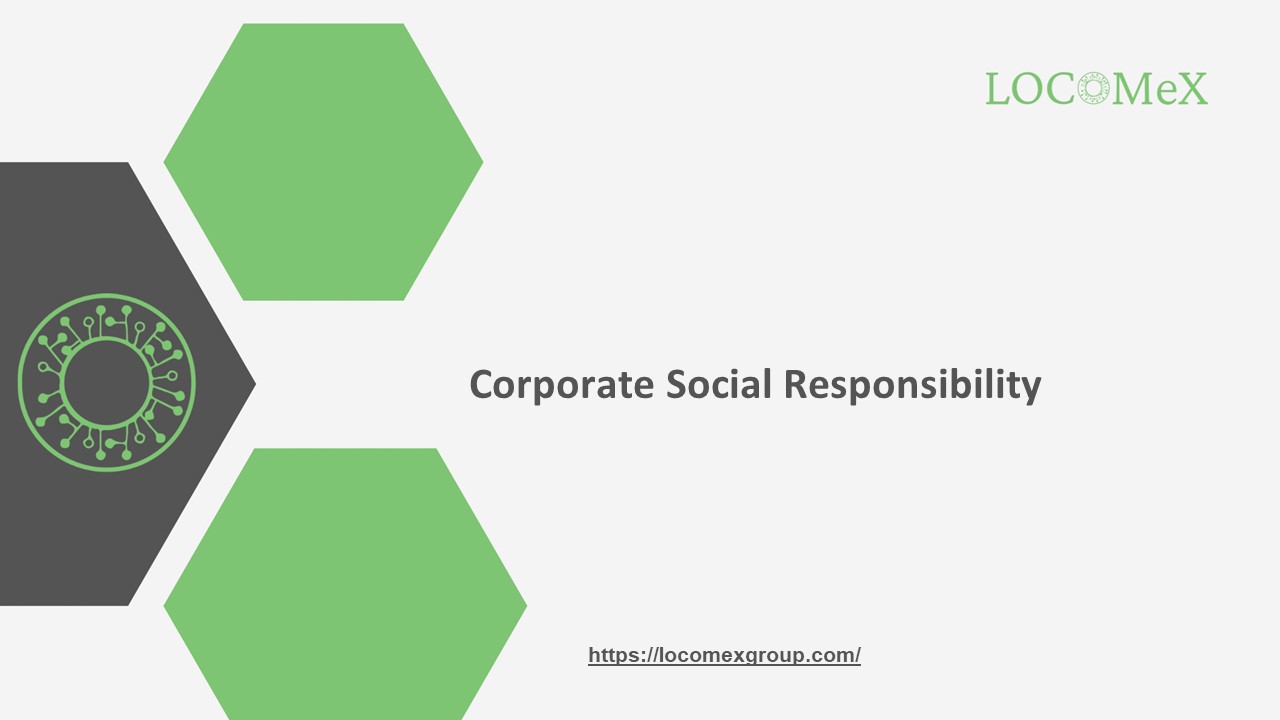 LOCOMeX

Corporate Social Responsibility

https://locomexgroup.com/